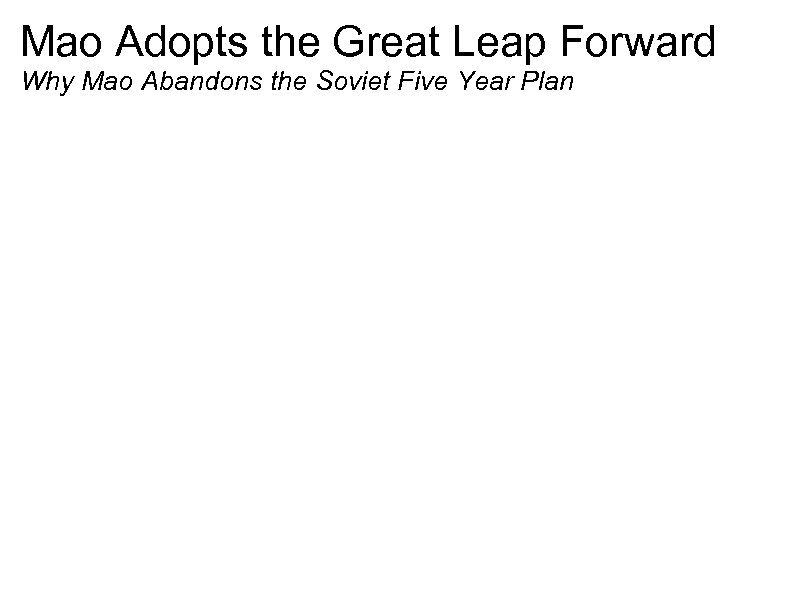 Mao Adopts the Great Leap Forward

Why Mao Abandons the Soviet Five Year Plan